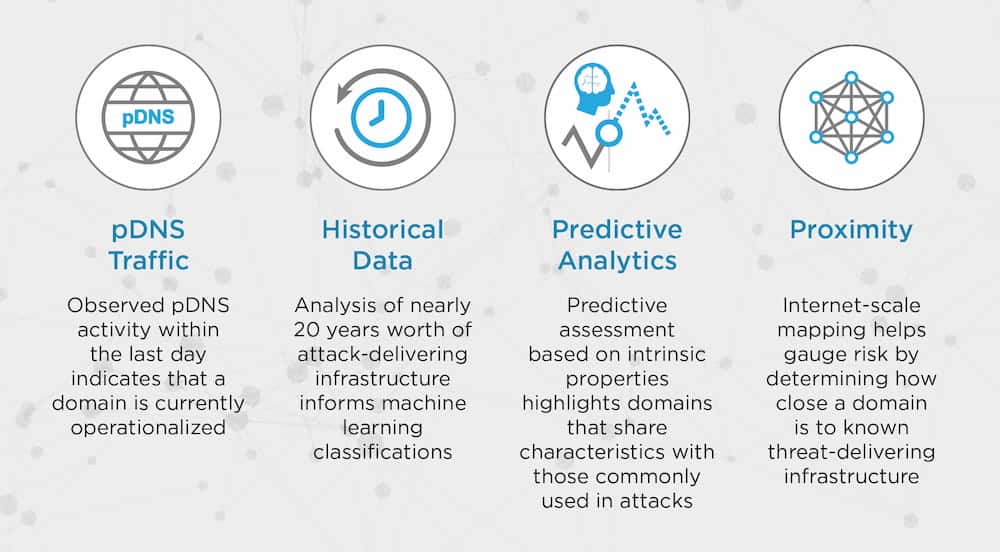 pDNS

pDNS Traffic

Observed pDNS activity within the last day indicates that a domain is currently operationalized

Historical Data

Analysis of nearly 20 years worth of attack-delivering infrastructure informs machine learning classifications

Predictive Analytics

Predictive assessment based on intrinsic properties highlights domains that share characteristics with those commonly used in attacks

Proximity

Internet-scale mapping helps gauge risk by determining how close a domain is to known threat-delivering infrastructure